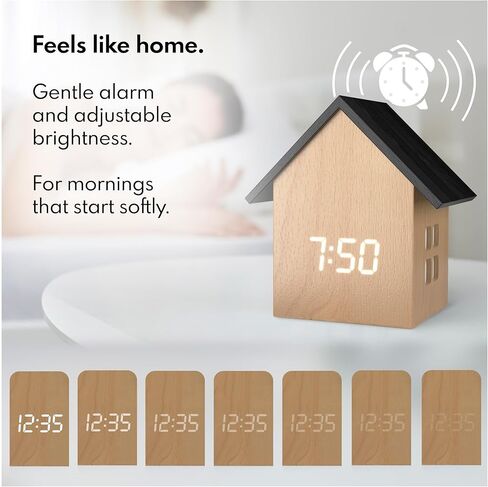 Feels like home.

Gentle alarm and adjustable brightness.

For mornings that start softly.

7:50

12:35 12:35 12:35 12:35 12:35 12:35 12:35